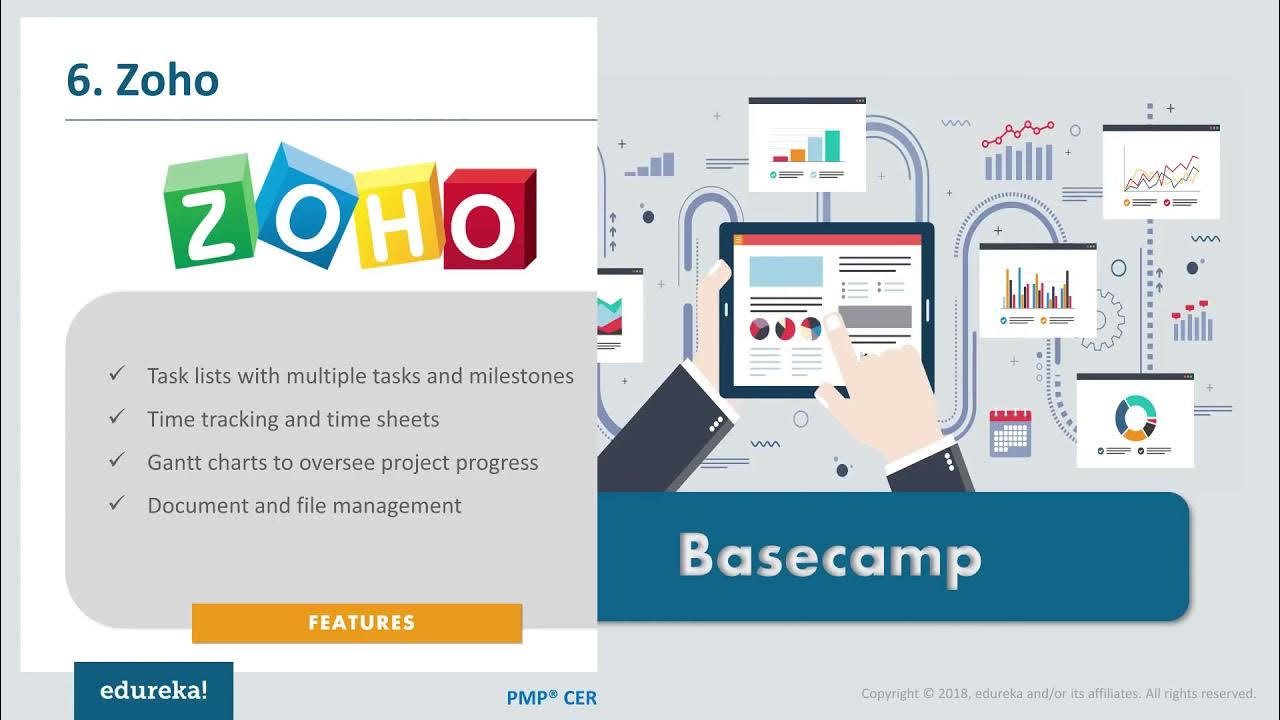 6. Zoho

ZOHO

✓ Task lists with multiple tasks and milestones
✓ Time tracking and time sheets
✓ Gantt charts to oversee project progress
✓ Document and file management

FEATURES

Basecamp

edureka!

PMP® CER

Copyright © 2018, edureka and/or its affiliates. All rights reserved.